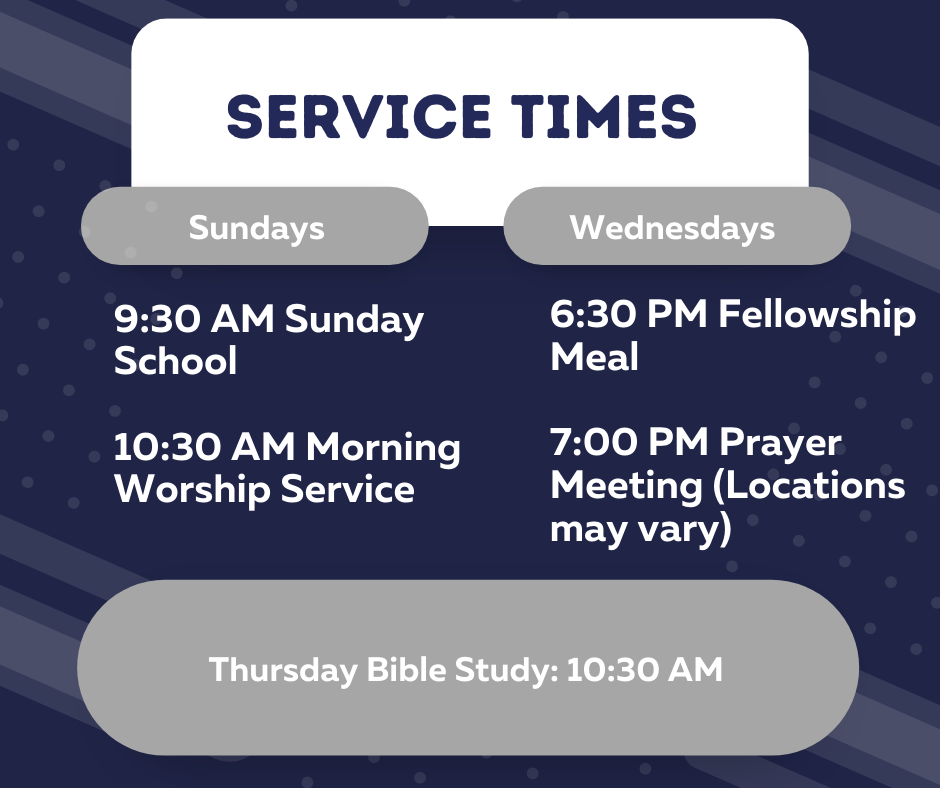 SERVICE TIMES

Sundays

9:30 AM Sunday School

10:30 AM Morning Worship Service

Wednesdays

6:30 PM Fellowship Meal

7:00 PM Prayer Meeting (Locations may vary)

Thursday Bible Study: 10:30 AM